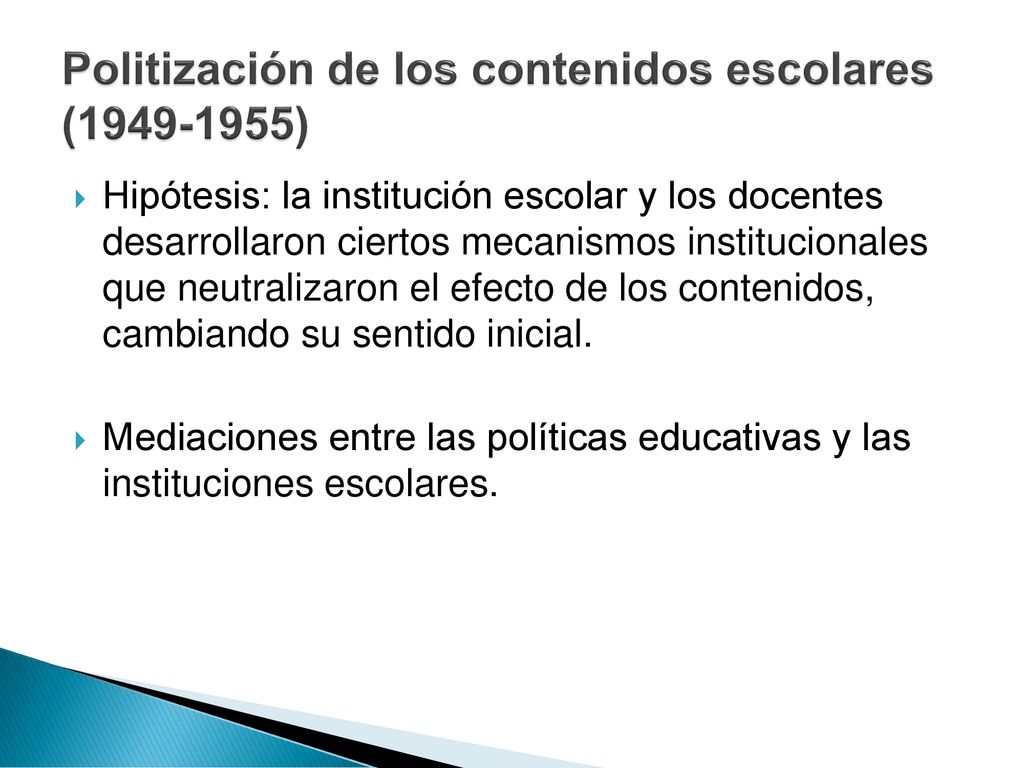 Politización de los contenidos escolares (1949-1955)

Hipótesis: la institución escolar y los docentes desarrollaron ciertos mecanismos institucionales que neutralizaron el efecto de los contenidos, cambiando su sentido inicial.

Mediaciones entre las políticas educativas y las instituciones escolares.